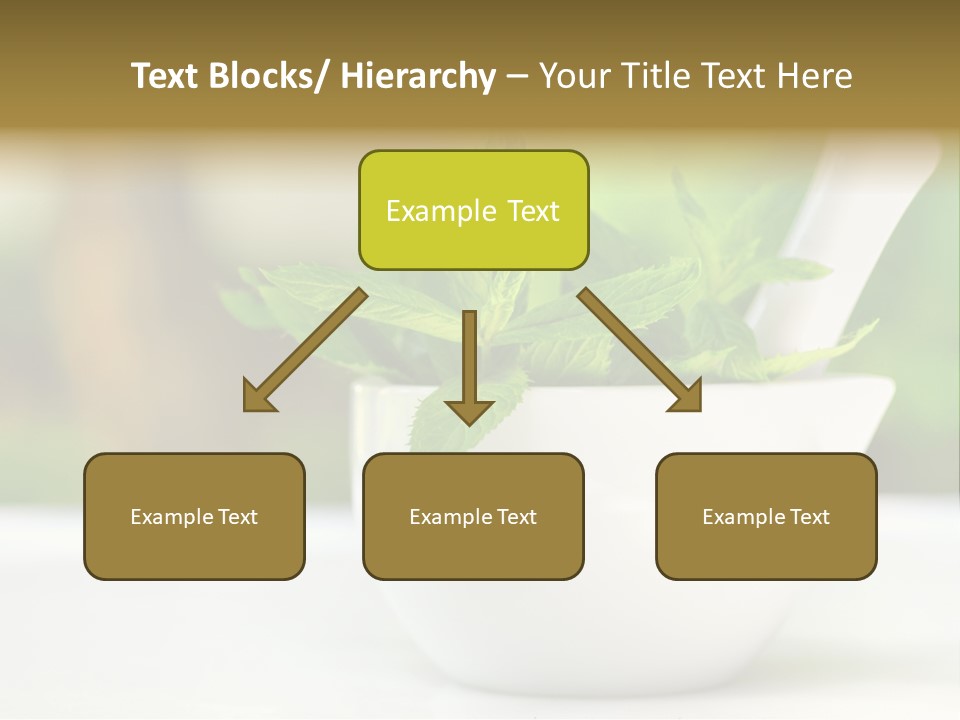 Text Blocks/ Hierarchy – Your Title Text Here

Example Text

Example Text

Example Text

Example Text